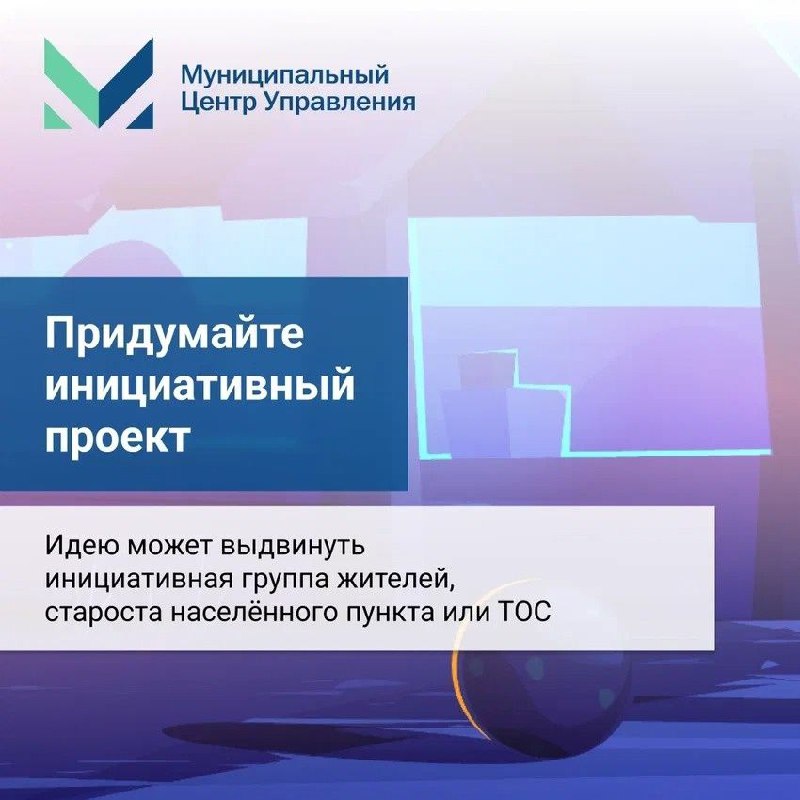 Муниципальный
Центр Управления

Придумайте инициативный проект

Идею может выдвинуть инициативная группа жителей, староста населённого пункта или ТОС